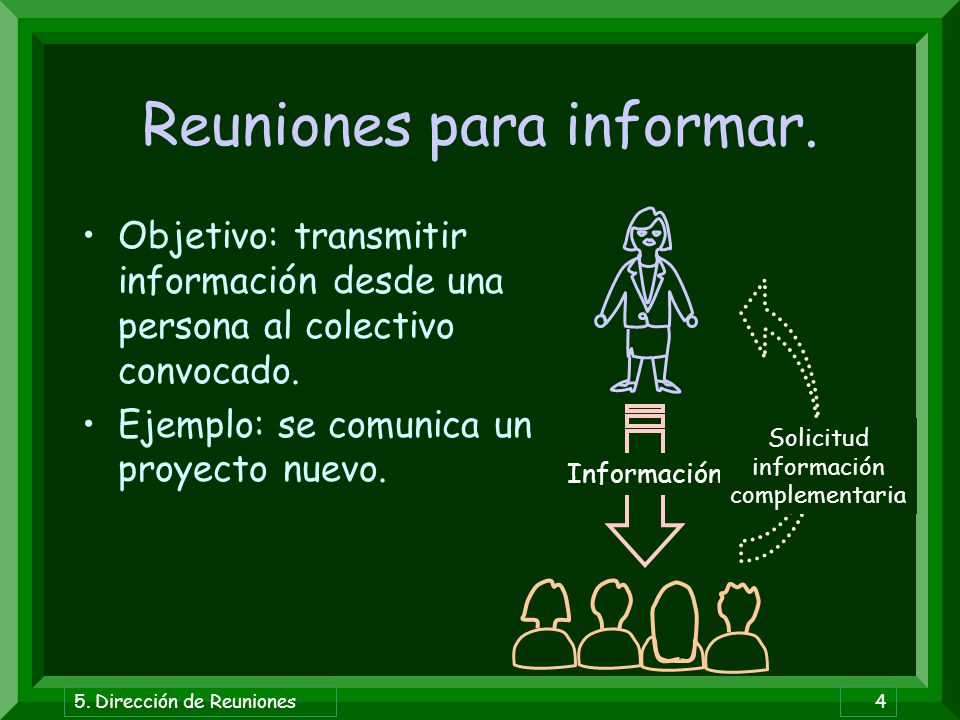 Reuniones para informar.

• Objetivo: transmitir información desde una persona al colectivo convocado.

• Ejemplo: se comunica un proyecto nuevo.

Información

Solicitud información complementaria

5. Dirección de Reuniones

4